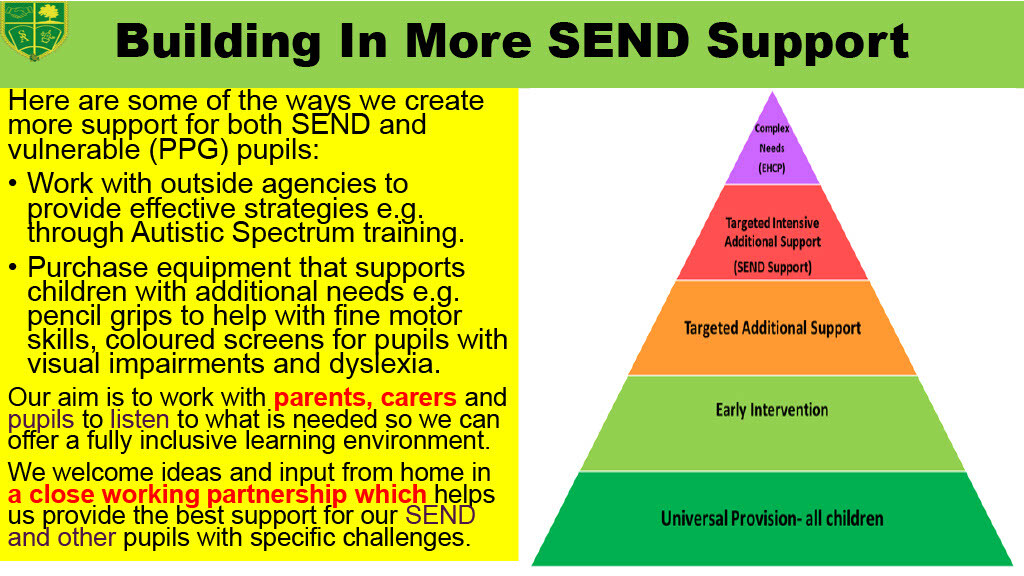 Building In More SEND Support

Here are some of the ways we create more support for both SEND and vulnerable (PPG) pupils:

• Work with outside agencies to provide effective strategies e.g. through Autistic Spectrum training.

• Purchase equipment that supports children with additional needs e.g. pencil grips to help with fine motor skills, coloured screens for pupils with visual impairments and dyslexia.

Our aim is to work with parents, carers and pupils to listen to what is needed so we can offer a fully inclusive learning environment.

We welcome ideas and input from home in a close working partnership which helps us provide the best support for our SEND and other pupils with specific challenges.

Complex Needs (EHCP)

Targeted Intensive Additional Support (SEND Support)

Targeted Additional Support

Early Intervention

Universal Provision- all children